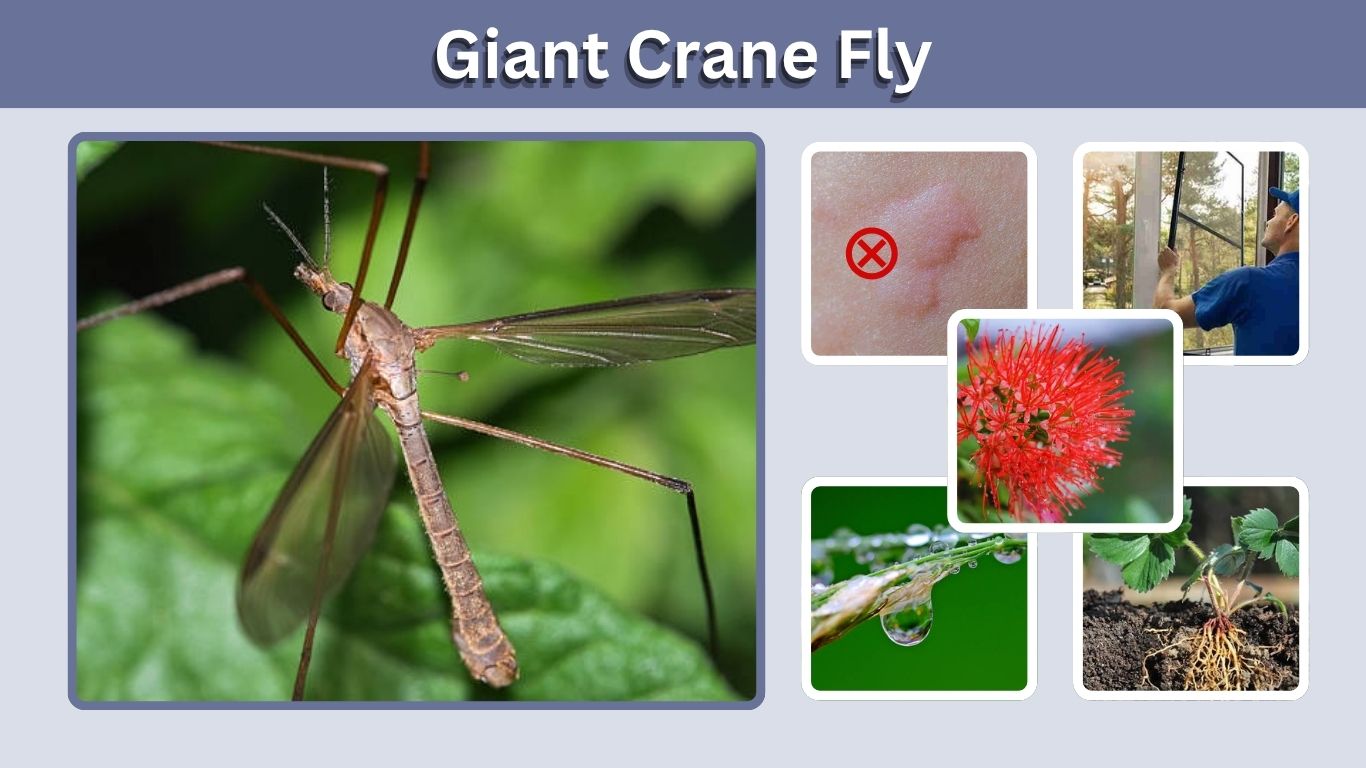 Giant Crane Fly